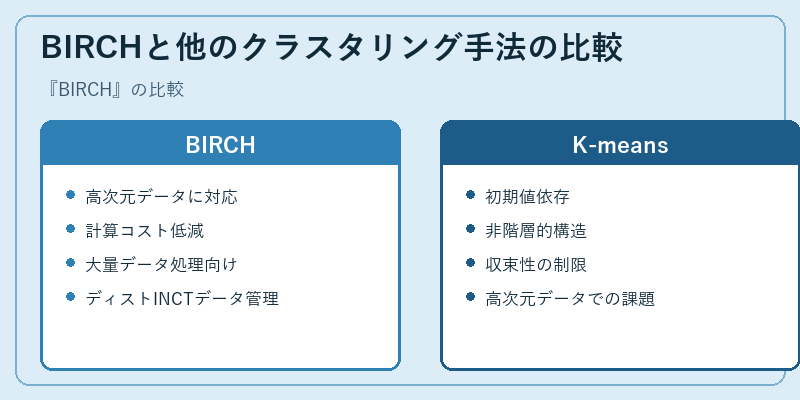 BIRCHと他のクラスタリング手法の比較

『BIRCH』の比較

BIRCH

- 高次元データに対応
- 計算コスト低減
- 大量データ処理向け
- ディストINCTデータ管理

K-means

- 初期値依存
- 非階層的構造
- 収束性の制限
- 高次元データでの課題